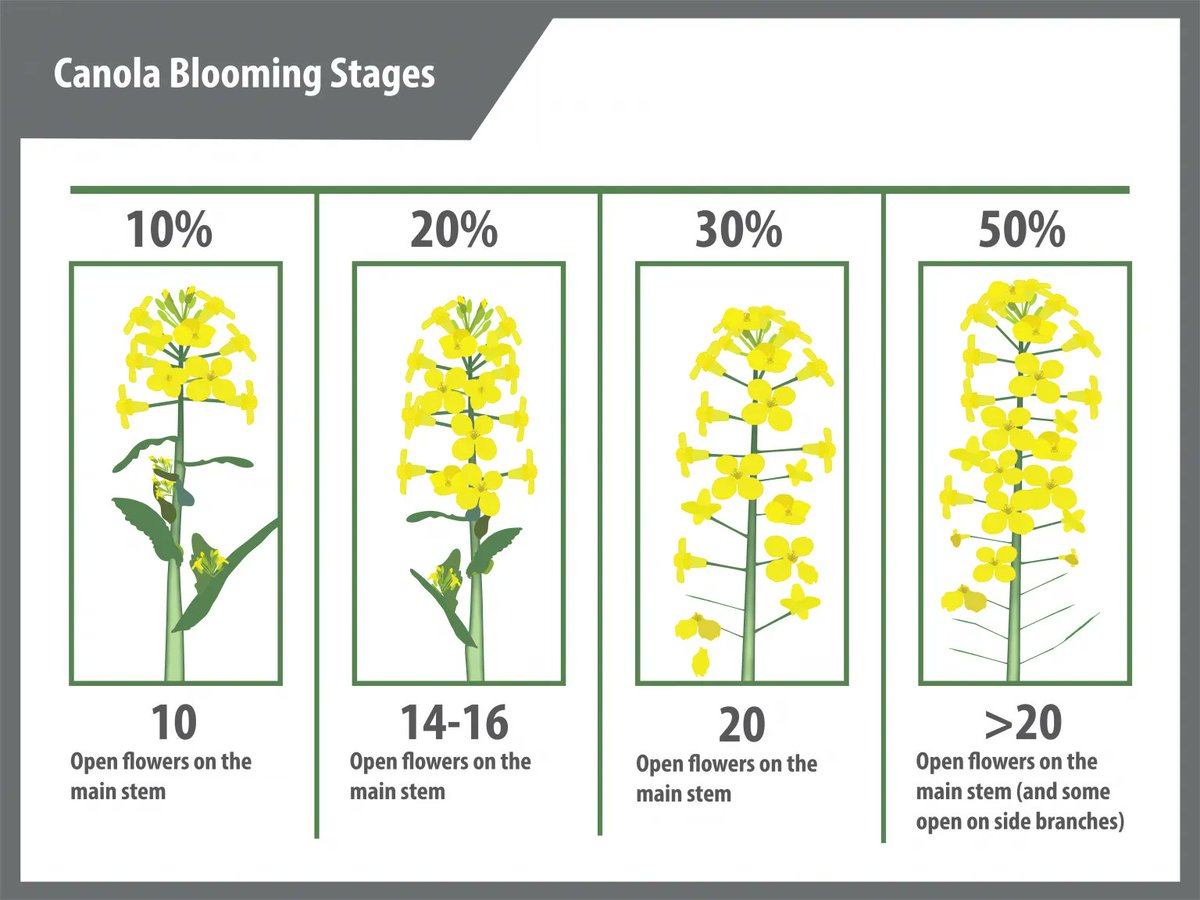 Canola Blooming Stages

10%

10

Open flowers on the main stem

20%

14-16

Open flowers on the main stem

30%

20

Open flowers on the main stem

50%

>20

Open flowers on the main stem (and some open on side branches)